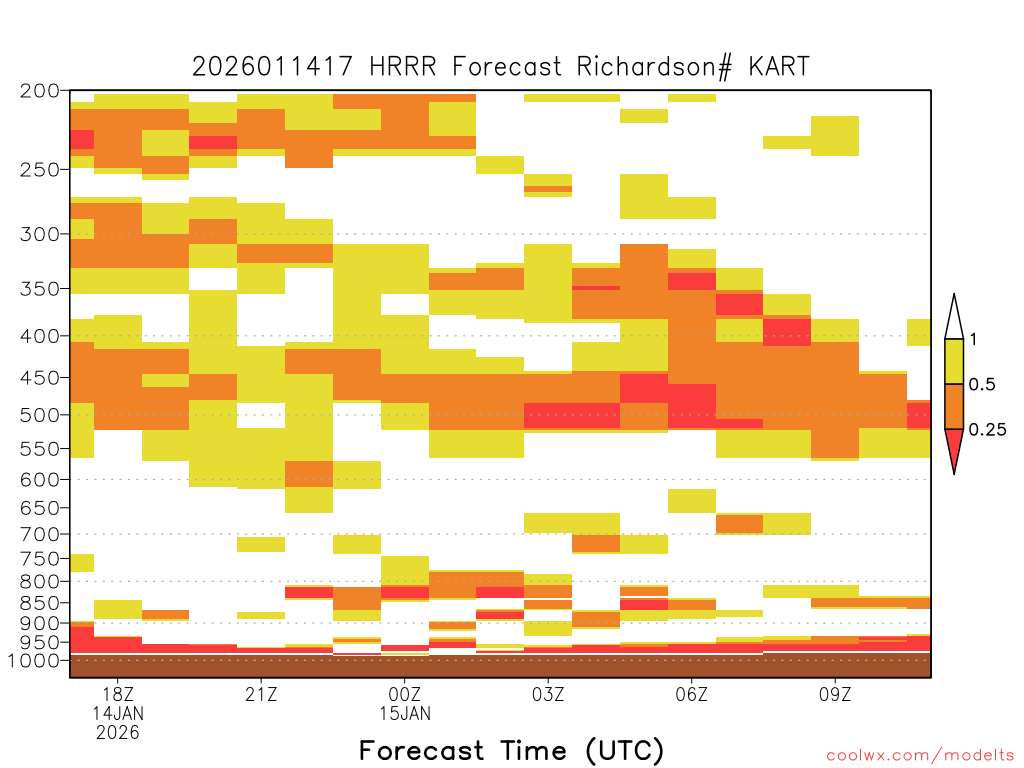 2026011417 HRRR Forecast Richardson# KART

200
250
300
350
400
450
500
550
600
650
700
750
800
850
900
950
1000

1
0.5
0.25

18Z
14JAN
2026
21Z
00Z
15JAN
03Z
06Z
09Z

Forecast Time (UTC)

coolwx.com/modelts